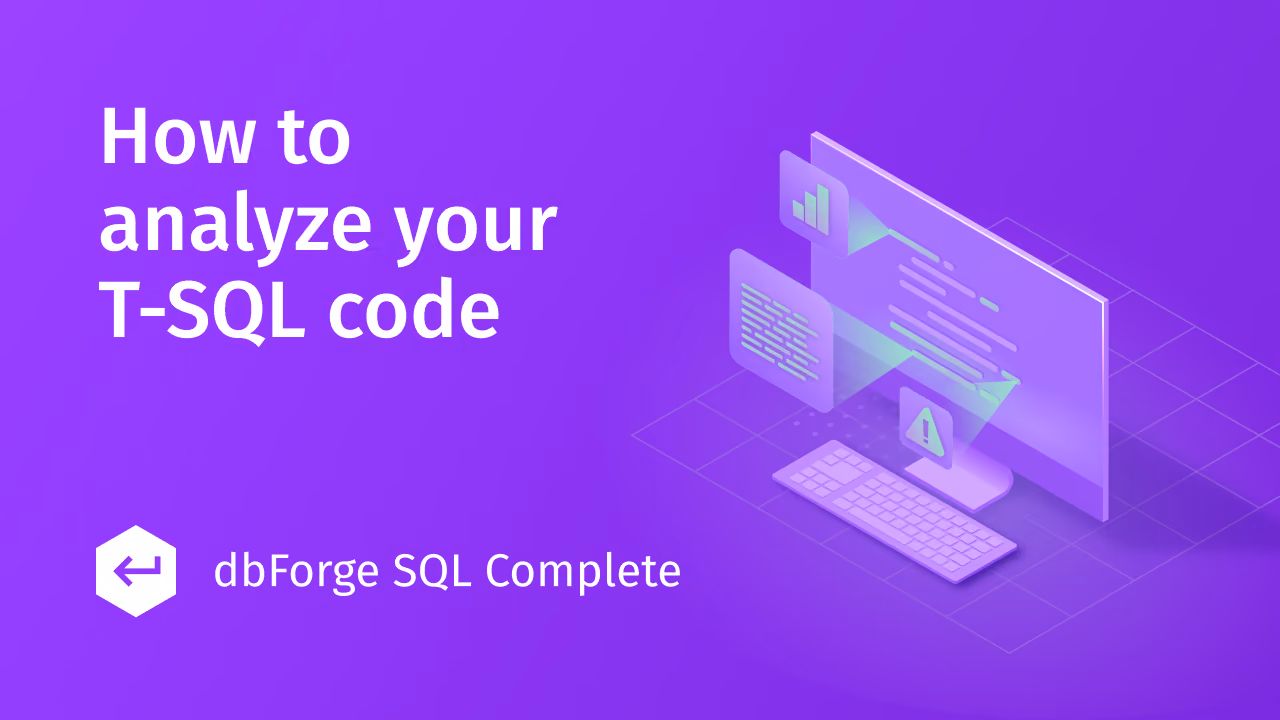 How to analyze your T-SQL code

dbForge SQL Complete